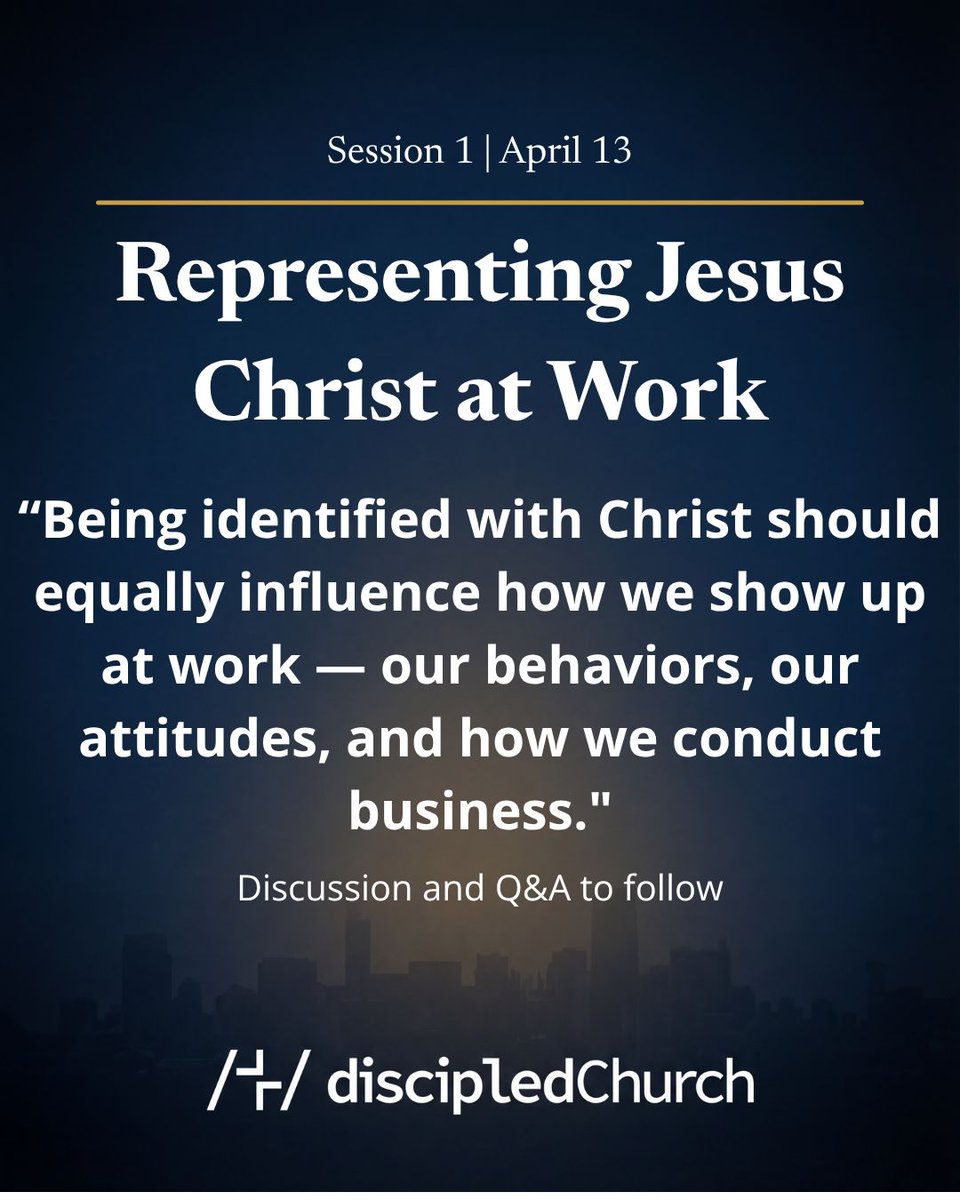 Session 1 | April 13

Representing Jesus Christ at Work

“Being identified with Christ should equally influence how we show up at work — our behaviors, our attitudes, and how we conduct business."

Discussion and Q&A to follow

discipledChurch